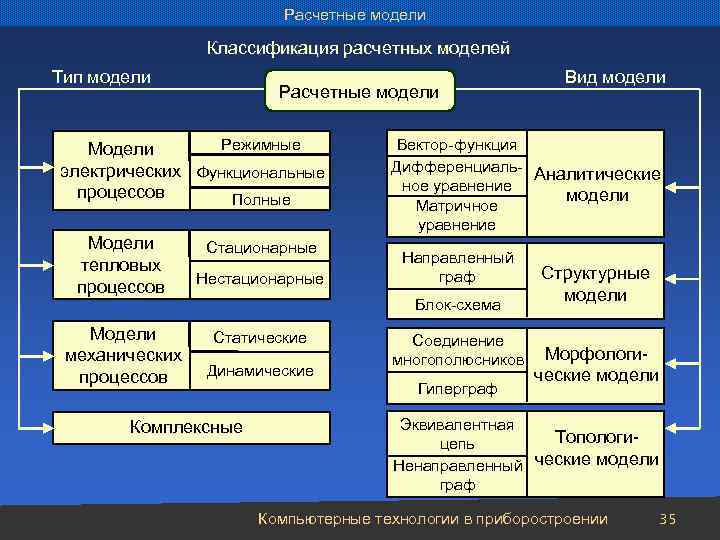 Расчетные модели

Классификация расчетных моделей

Тип модели

Расчетные модели

Вид модели

Модели электрических процессов

Режимные

Функциональные

Полные

Модели тепловых процессов

Стационарные

Нестационарные

Модели механических процессов

Статические

Динамические

Комплексные

Вектор-функция

Дифференциальное уравнение

Матричное уравнение

Аналитические модели

Направленный граф

Блок-схема

Структурные модели

Соединение многополюсников

Гиперграф

Морфологические модели

Эквивалентная цепь

Ненаправленный граф

Топологические модели

Компьютерные технологии в приборостроении

35